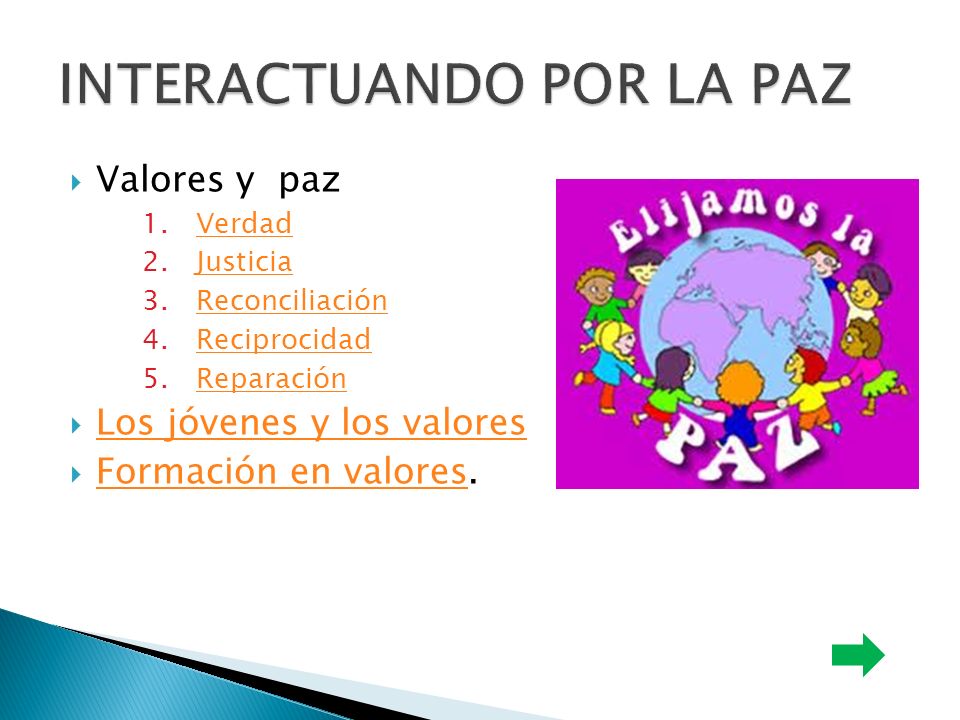 INTERACTUANDO POR LA PAZ

Valores y paz
1. Verdad
2. Justicia
3. Reconciliación
4. Reciprocidad
5. Reparación

Los jóvenes y los valores

Formación en valores.

Elijamos la PAZ